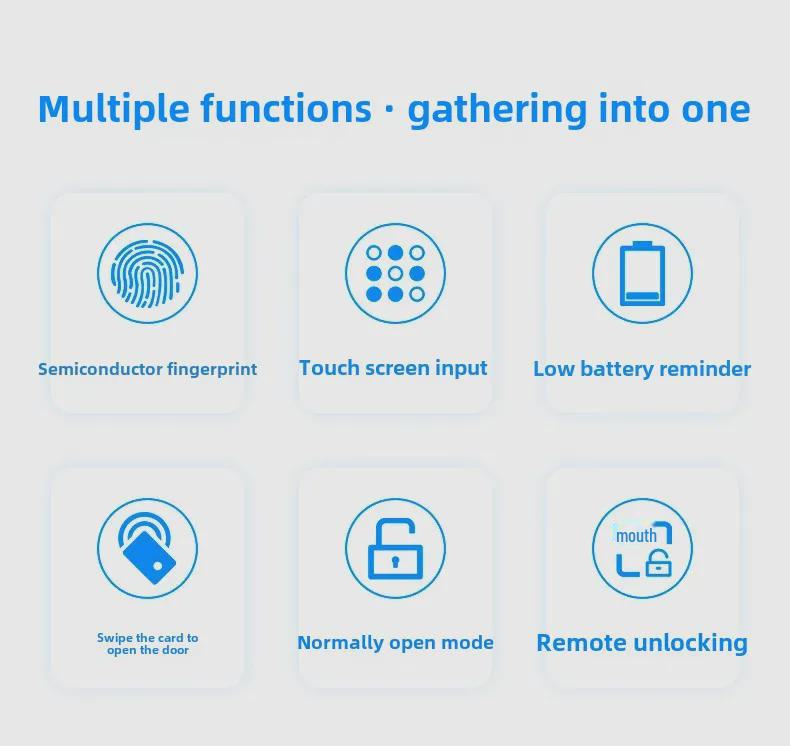 Multiple functions · gathering into one

Semiconductor fingerprint

Touch screen input

Low battery reminder

Swipe the card to open the door

Normally open mode

mouth

Remote unlocking